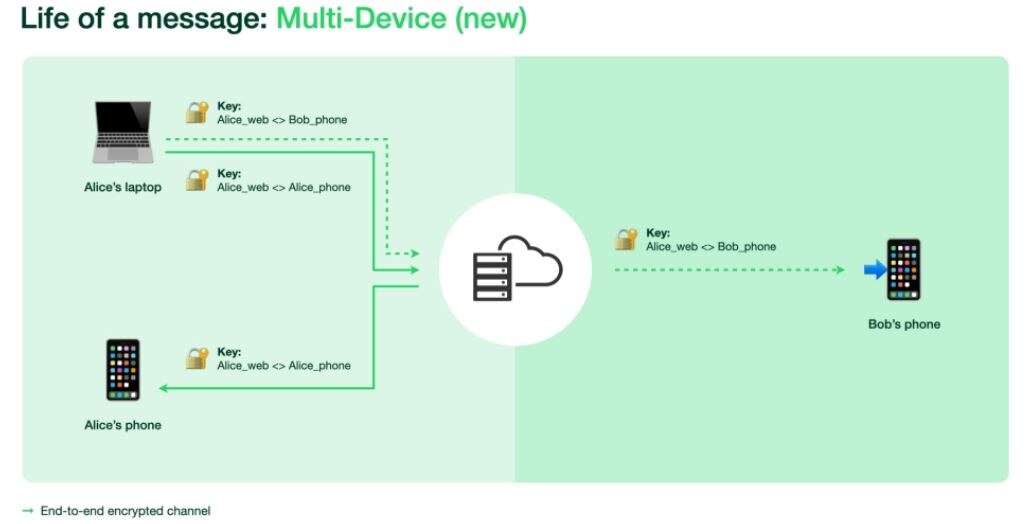 Life of a message: Multi-Device (new)

Key:
Alice_web <> Bob_phone

Alice's laptop

Key:
Alice_web <> Alice_phone

Key:
Alice_web <> Bob_phone

Bob's phone

Key:
Alice_web <> Alice_phone

Alice's phone

→ End-to-end encrypted channel